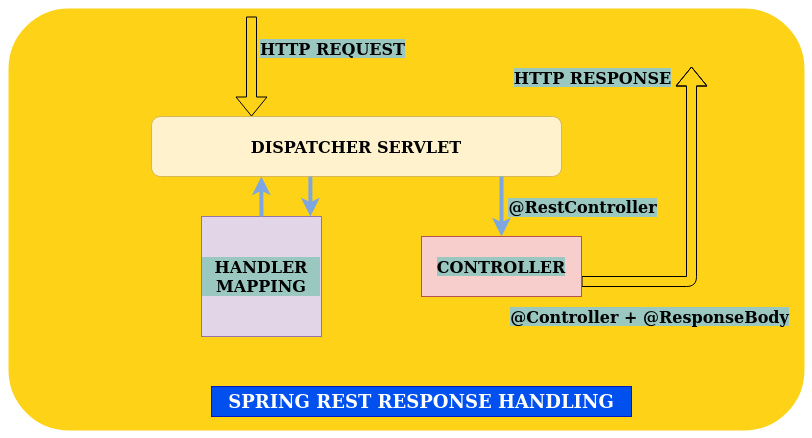 HTTP REQUEST

HTTP RESPONSE

DISPATCHER SERVLET

@RestController

HANDLER MAPPING

CONTROLLER

@Controller + @ResponseBody

SPRING REST RESPONSE HANDLING